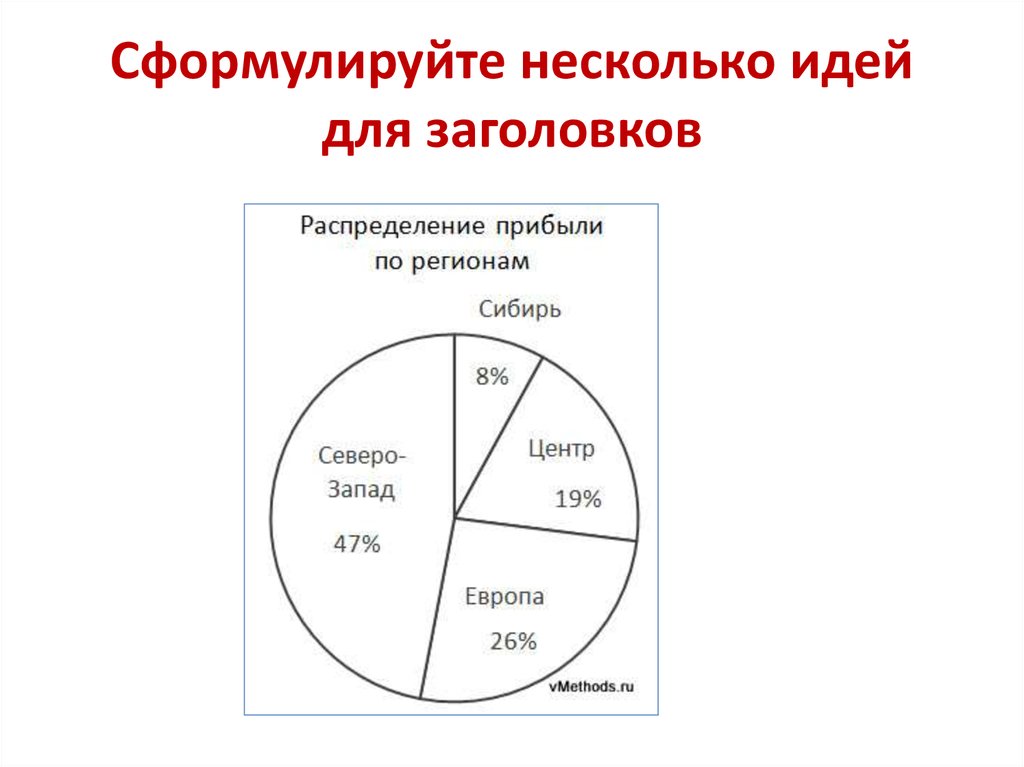 Сформулируйте несколько идей для заголовков

Распределение прибыли по регионам

Сибирь
8%

Центр
19%

Европа
26%

Северо-Запад
47%

vMethods.ru